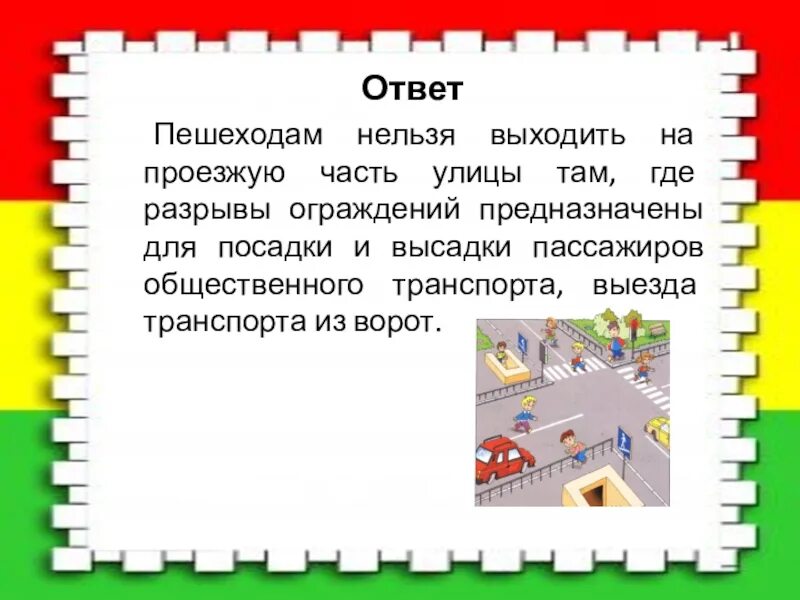 Ответ

Пешеходам нельзя выходить на проезжую часть улицы там, где разрывы ограждений предназначены для посадки и высадки пассажиров общественного транспорта, выезда транспорта из ворот.